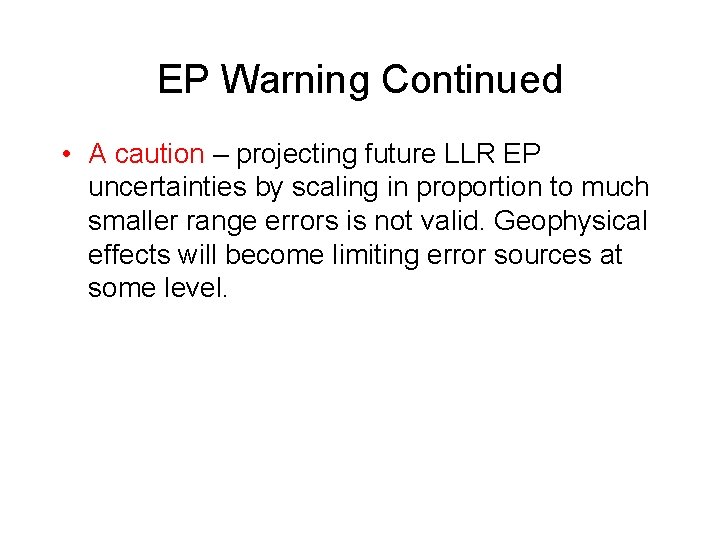 EP Warning Continued

• A caution – projecting future LLR EP uncertainties by scaling in proportion to much smaller range errors is not valid. Geophysical effects will become limiting error sources at some level.